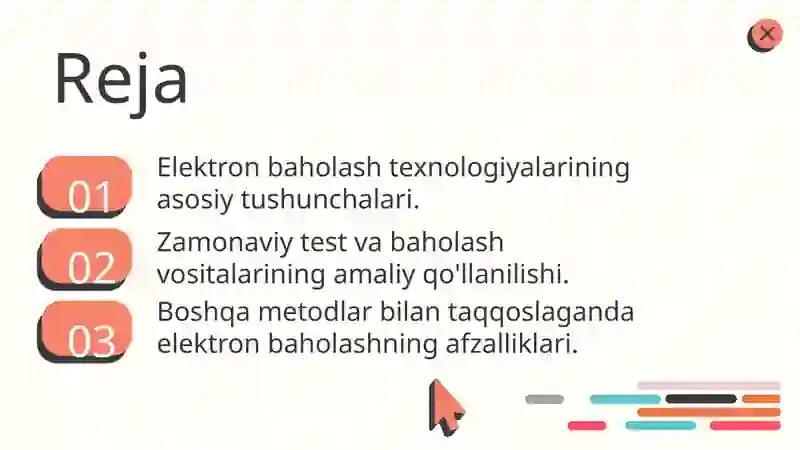 Reja

01 Elektron baholash texnologiyalarining asosiy tushunchalari.

02 Zamonaviy test va baholash vositalarining amaliy qo'llanilishi.

03 Boshqa metodlar bilan taqqoslaganda elektron baholashning afzalliklari.